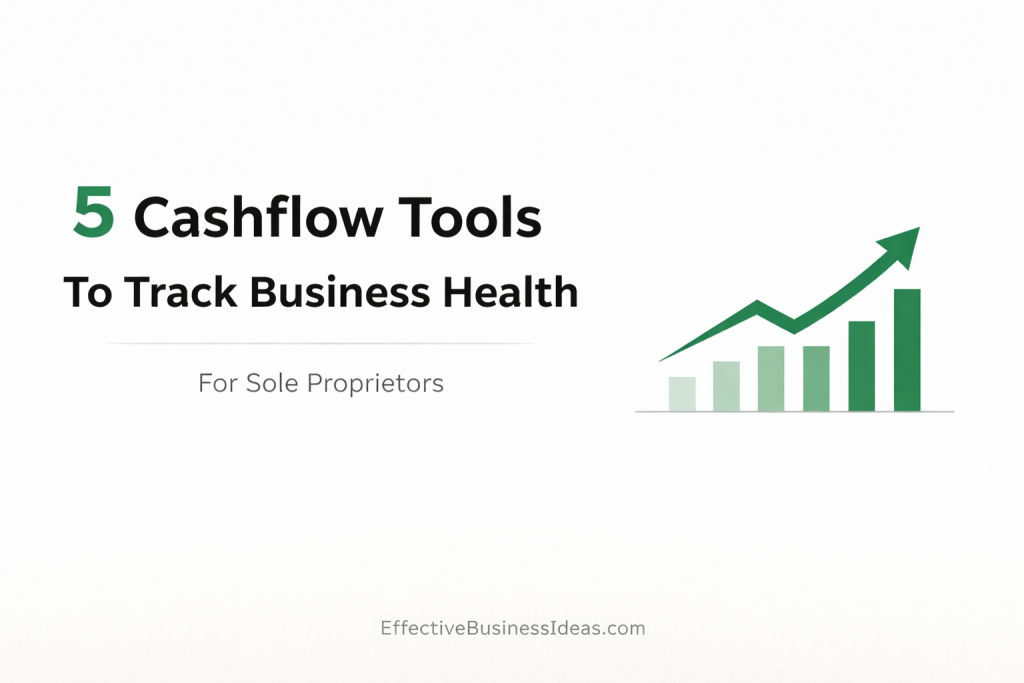 5 Cashflow Tools
To Track Business Health

For Sole Proprietors

EffectiveBusinessIdeas.com